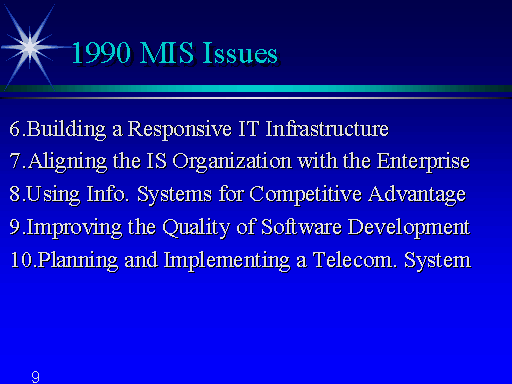 1990 MIS Issues

6.Building a Responsive IT Infrastructure
7.Aligning the IS Organization with the Enterprise
8.Using Info. Systems for Competitive Advantage
9.Improving the Quality of Software Development
10.Planning and Implementing a Telecom. System

9